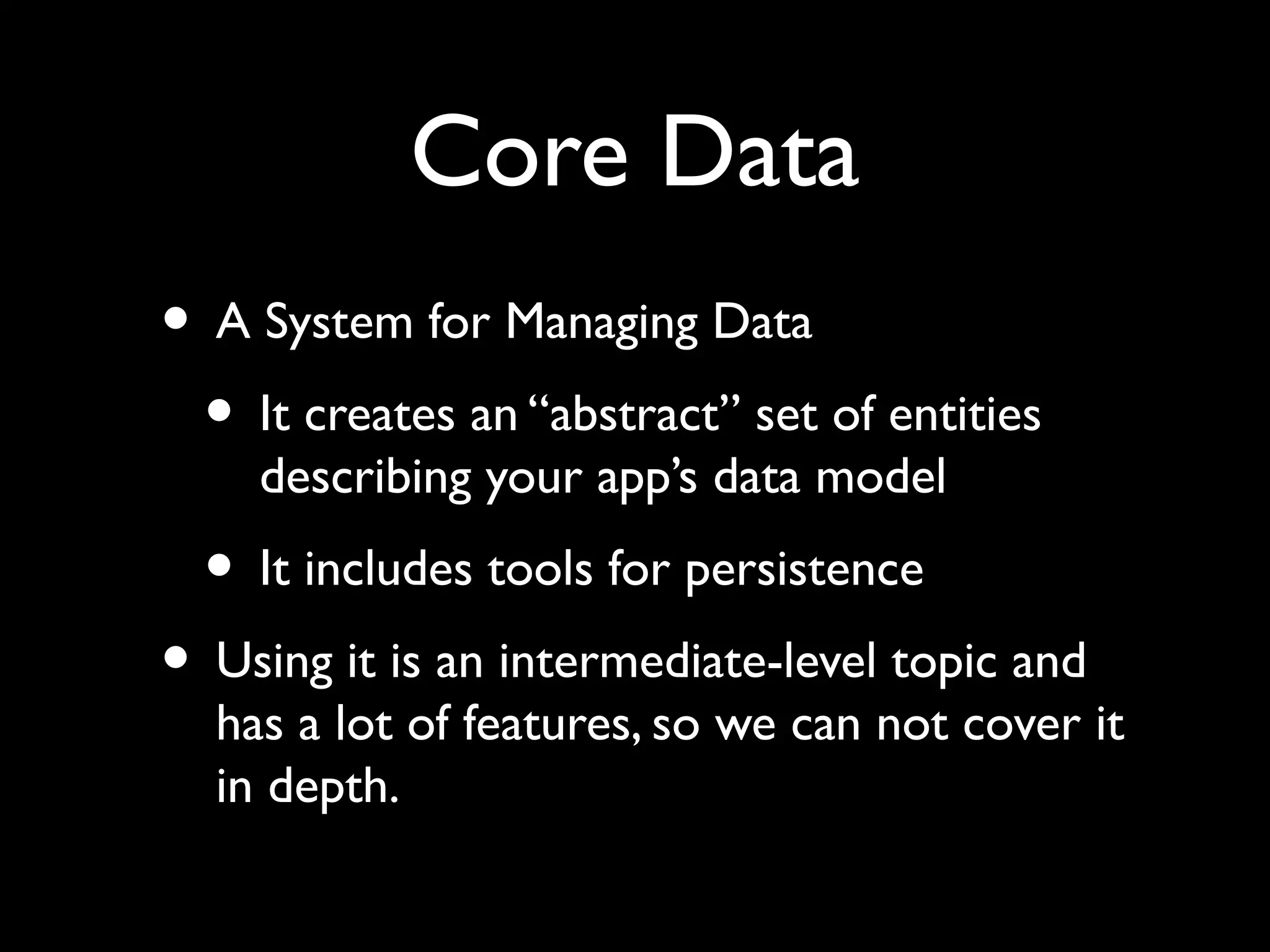 Core Data

• A System for Managing Data

  • It creates an “abstract” set of entities describing your app’s data model

  • It includes tools for persistence

• Using it is an intermediate-level topic and has a lot of features, so we can not cover it in depth.